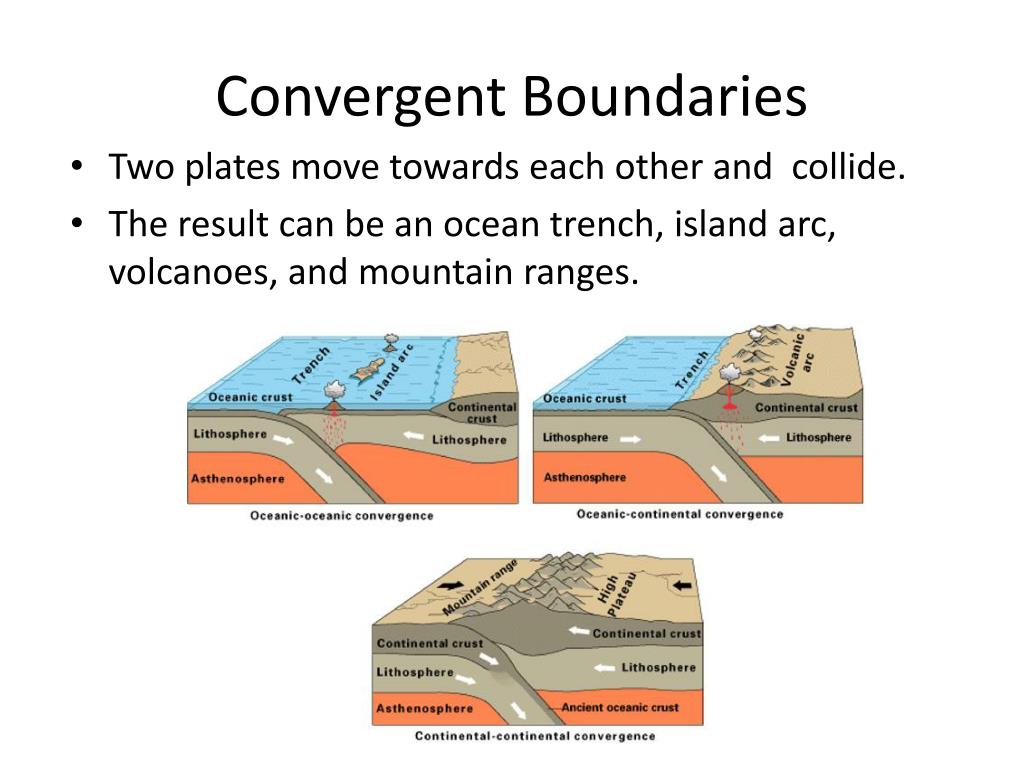 Convergent Boundaries

• Two plates move towards each other and collide.
• The result can be an ocean trench, island arc, volcanoes, and mountain ranges.

Trench
Island arc
Oceanic crust
Continental crust
Lithosphere
Lithosphere
Asthenosphere
Oceanic-oceanic convergence

Trench
Volcanic arc
Oceanic crust
Continental crust
Lithosphere
Lithosphere
Asthenosphere
Oceanic-continental convergence

Mountain range
High Plateau
Continental crust
Continental crust
Lithosphere
Lithosphere
Asthenosphere
Ancient oceanic crust
Continental-continental convergence